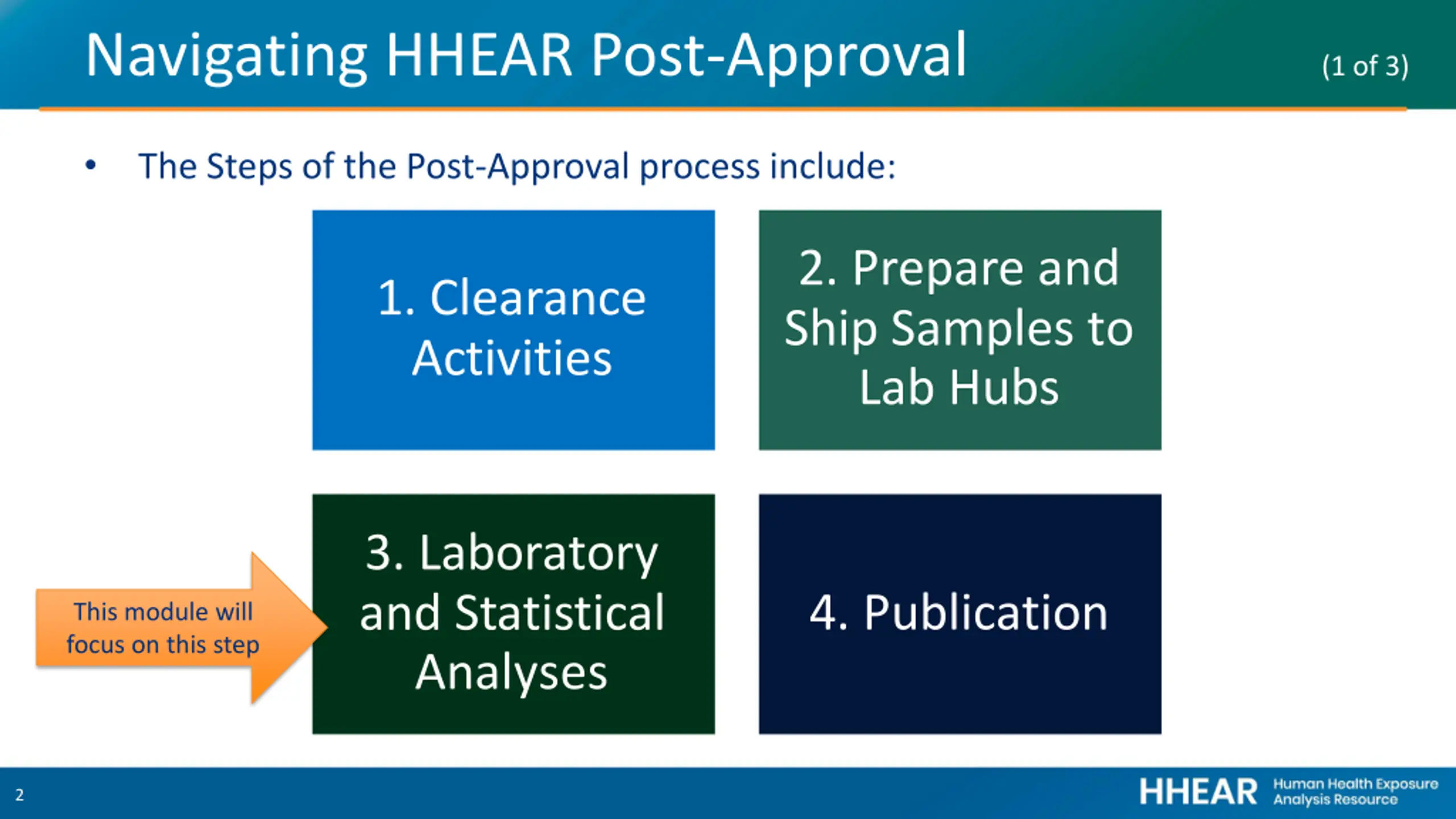 Navigating HHEAR Post-Approval (1 of 3)

• The Steps of the Post-Approval process include:

1. Clearance Activities

2. Prepare and Ship Samples to Lab Hubs

This module will focus on this step

3. Laboratory and Statistical Analyses

4. Publication

2

HHEAR Human Health Exposure Analysis Resource